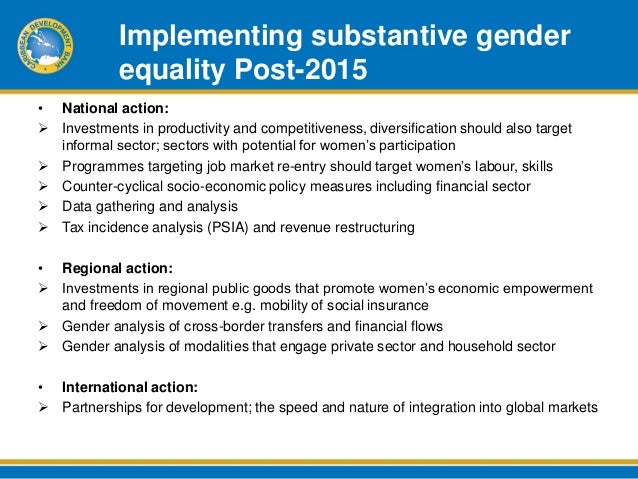 CARIBBEAN DEVELOPMENT BANK

Implementing substantive gender equality Post-2015

• National action:
➢ Investments in productivity and competitiveness, diversification should also target informal sector; sectors with potential for women's participation
➢ Programmes targeting job market re-entry should target women's labour, skills
➢ Counter-cyclical socio-economic policy measures including financial sector
➢ Data gathering and analysis
➢ Tax incidence analysis (PSIA) and revenue restructuring

• Regional action:
➢ Investments in regional public goods that promote women's economic empowerment and freedom of movement e.g. mobility of social insurance
➢ Gender analysis of cross-border transfers and financial flows
➢ Gender analysis of modalities that engage private sector and household sector

• International action:
➢ Partnerships for development; the speed and nature of integration into global markets